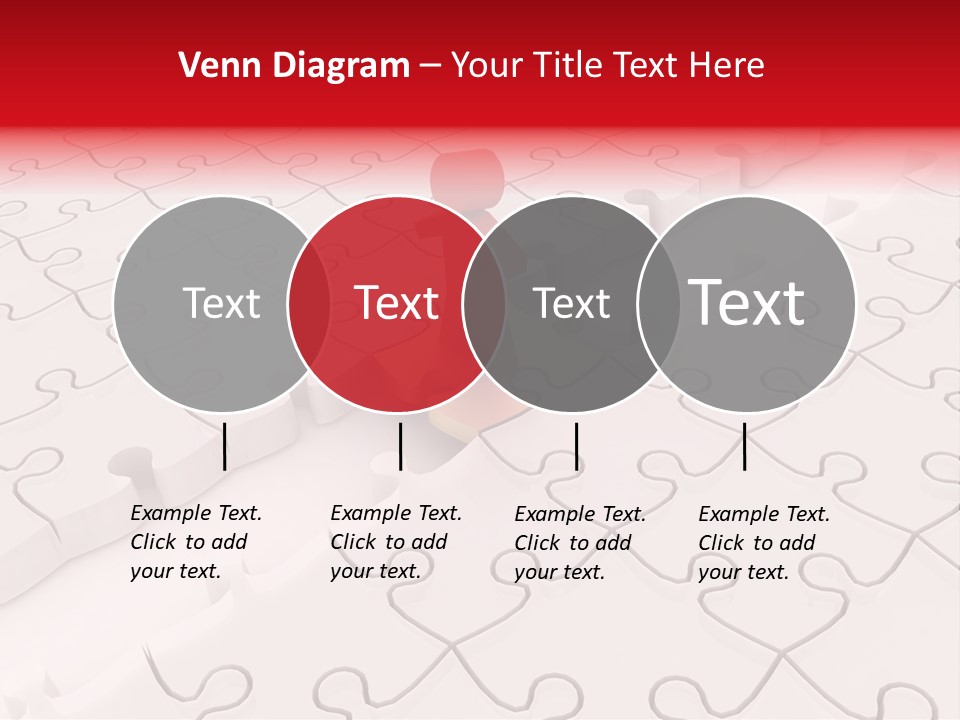 Venn Diagram – Your Title Text Here

Text

Text

Text

Text

Example Text. Click to add your text.

Example Text. Click to add your text.

Example Text. Click to add your text.

Example Text. Click to add your text.